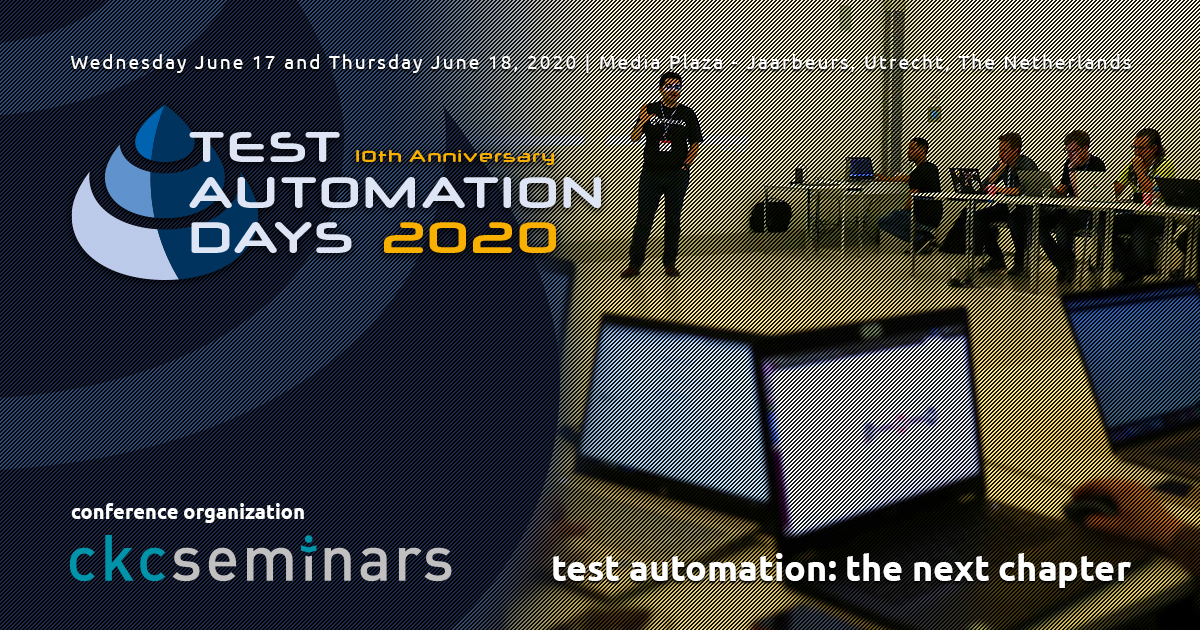 Wednesday June 17 and Thursday June 18, 2020 | Media Plaza - Jaarbeurs, Utrecht, The Netherlands

TEST AUTOMATION DAYS 2020
10th Anniversary

conference organization
ckcseminars

test automation: the next chapter